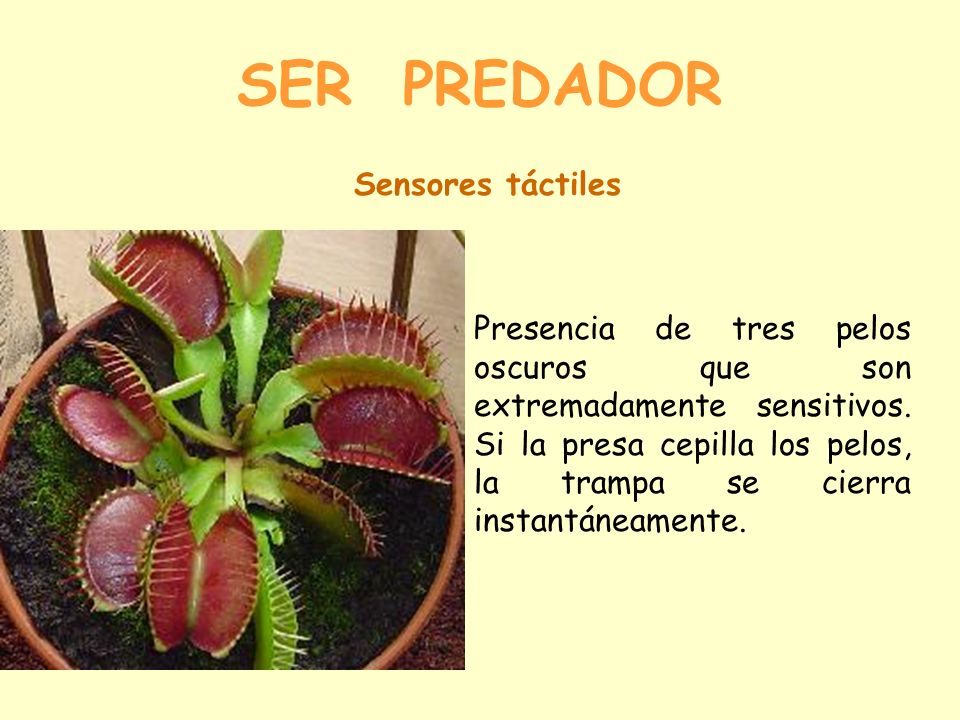 SER PREDADOR

Sensores táctiles

Presencia de tres pelos oscuros que son extremadamente sensitivos. Si la presa cepilla los pelos, la trampa se cierra instantáneamente.